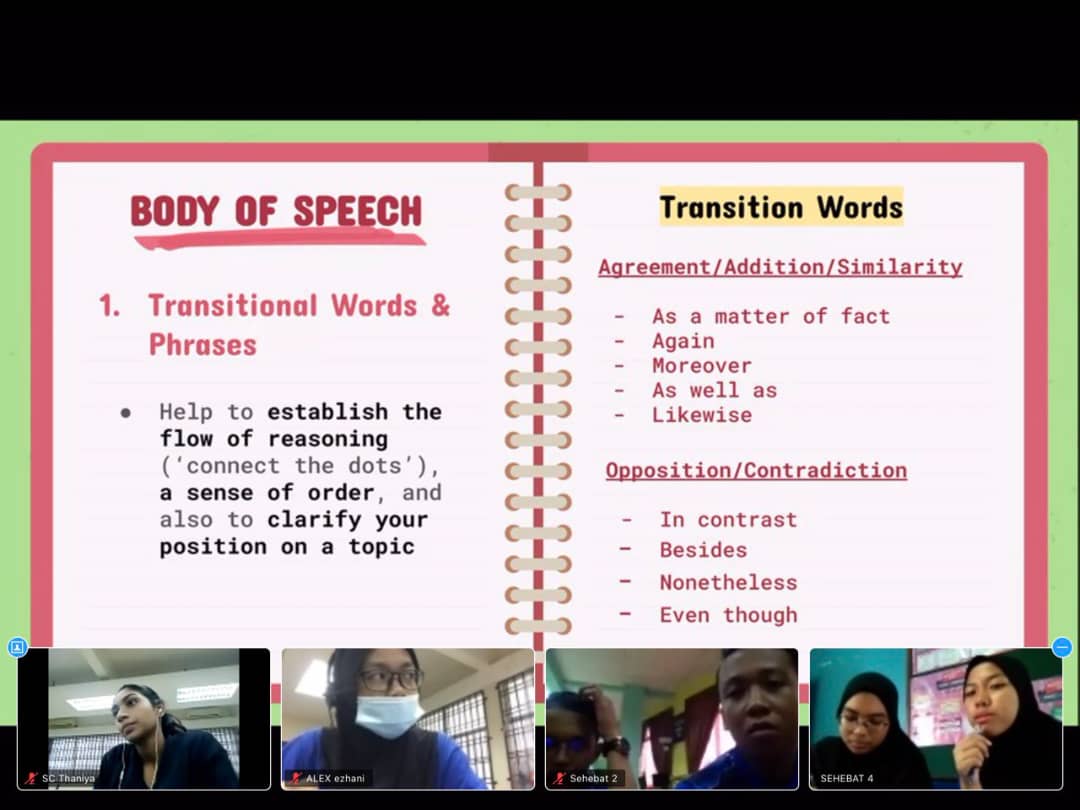 BODY OF SPEECH

1. Transitional Words & Phrases

● Help to establish the flow of reasoning ('connect the dots'), a sense of order, and also to clarify your position on a topic

Transition Words

Agreement/Addition/Similarity

- As a matter of fact
- Again
- Moreover
- As well as
- Likewise

Opposition/Contradiction

- In contrast
- Besides
- Nonetheless
- Even though

SC Thaniya

ALEX ezhani

Sehebat 2

SEHEBAT 4